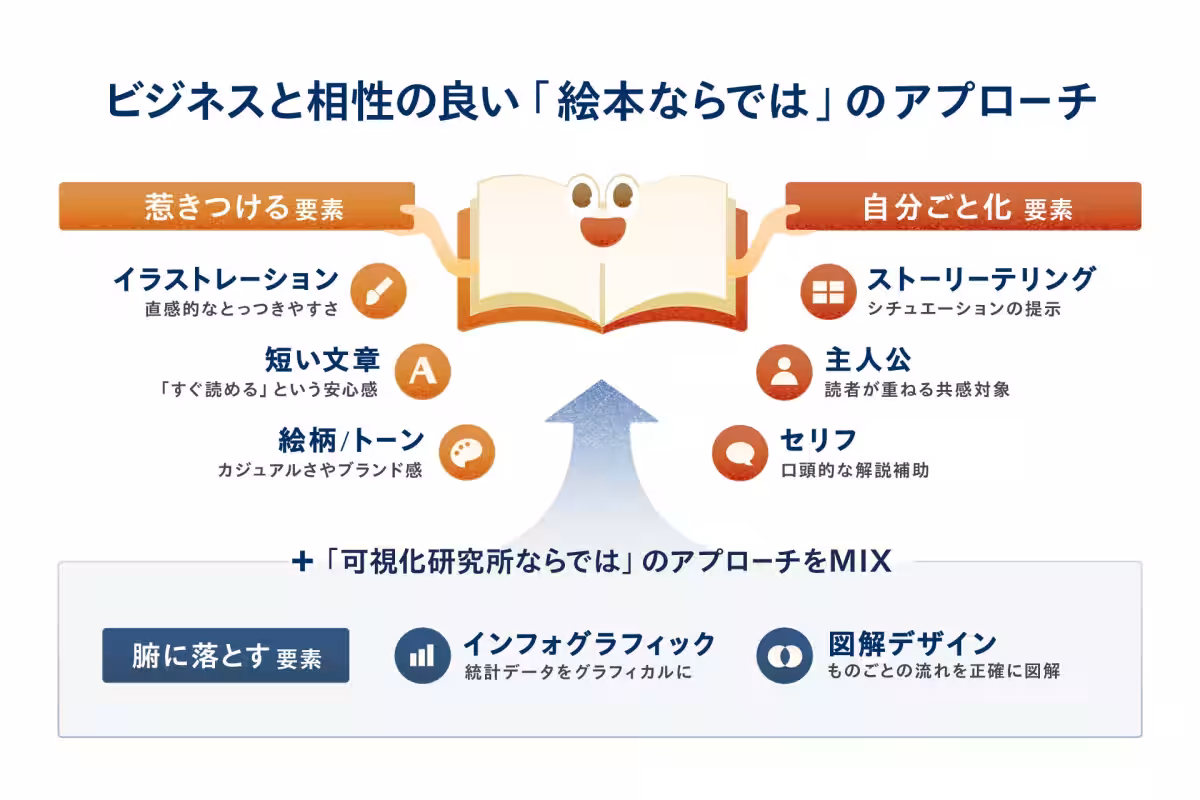 ビジネスと相性の良い「絵本ならでは」のアプローチ

惹きつける要素

イラストレーション
直感的なとっつきやすさ

短い文章
「すぐ読める」という安心感

絵柄/トーン
カジュアルさやブランド感

自分ごと化 要素

ストーリーテリング
シチュエーションの提示

主人公
読者が重ねる共感対象

セリフ
口頭的な解説補助

+「可視化研究所ならでは」のアプローチをMIX

腑に落とす要素

インフォグラフィック
統計データをグラフィカルに

図解デザイン
ものごとの流れを正確に図解